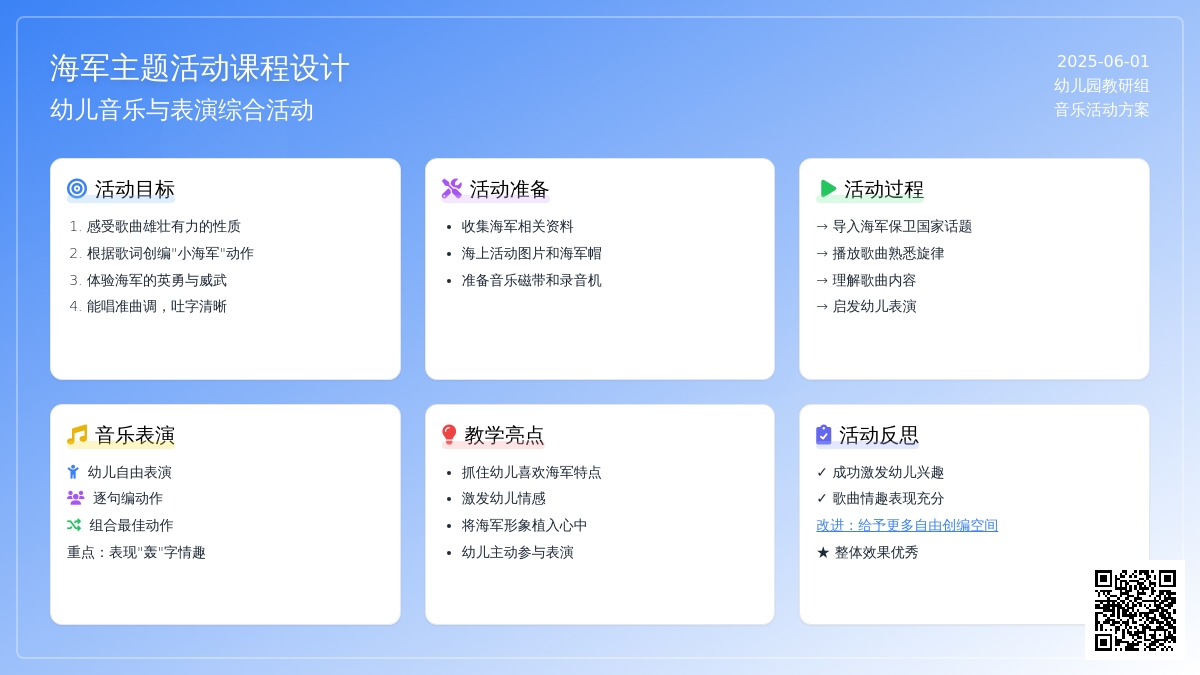 海军主题活动课程设计
幼儿音乐与表演综合活动

2025-06-01
幼儿园教研组
音乐活动方案

活动目标
1. 感受歌曲雄壮有力的性质
2. 根据歌词创编"小海军"动作
3. 体验海军的英勇与威武
4. 能唱准曲调，吐字清晰

活动准备
• 收集海军相关资料
• 海上活动图片和海军帽
• 准备音乐磁带和录音机

活动过程
→ 导入海军保卫国家话题
→ 播放歌曲熟悉旋律
→ 理解歌曲内容
→ 启发幼儿表演

音乐表演
幼儿自由表演
逐句编动作
组合最佳动作
重点：表现"轰"字情趣

教学亮点
• 抓住幼儿喜欢海军特点
• 激发幼儿情感
• 将海军形象植入心中
• 幼儿主动参与表演

活动反思
✓ 成功激发幼儿兴趣
✓ 歌曲情趣表现充分
改进：给予更多自由创编空间
★ 整体效果优秀